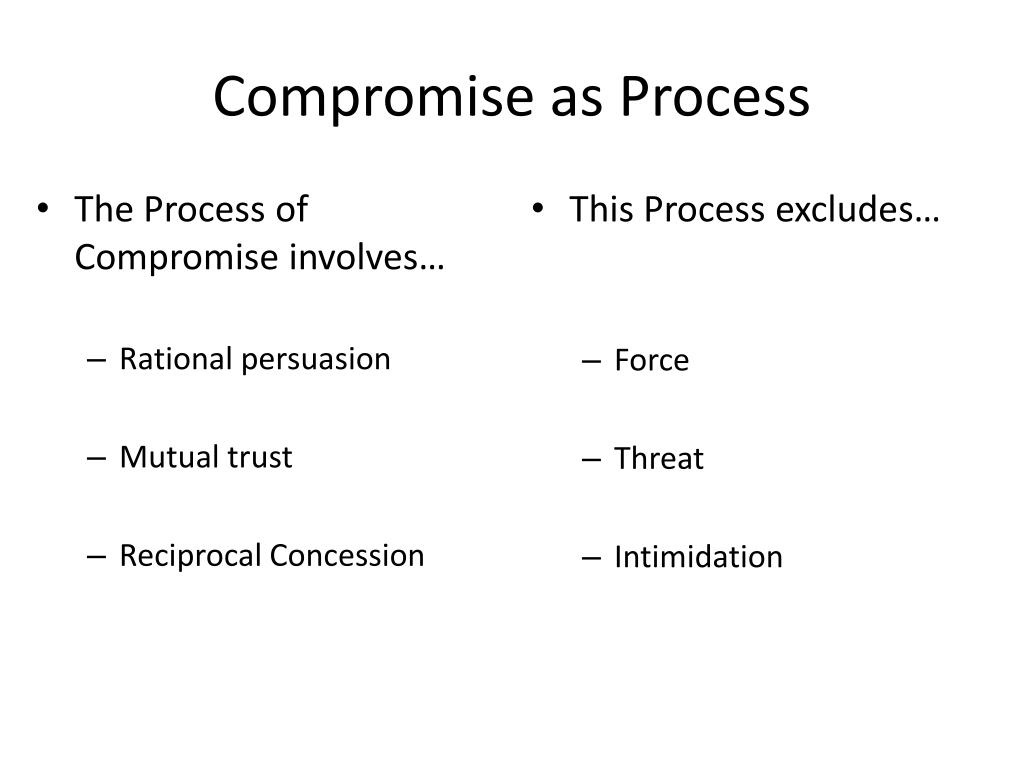 Compromise as Process

• The Process of Compromise involves…

– Rational persuasion

– Mutual trust

– Reciprocal Concession

• This Process excludes…

– Force

– Threat

– Intimidation